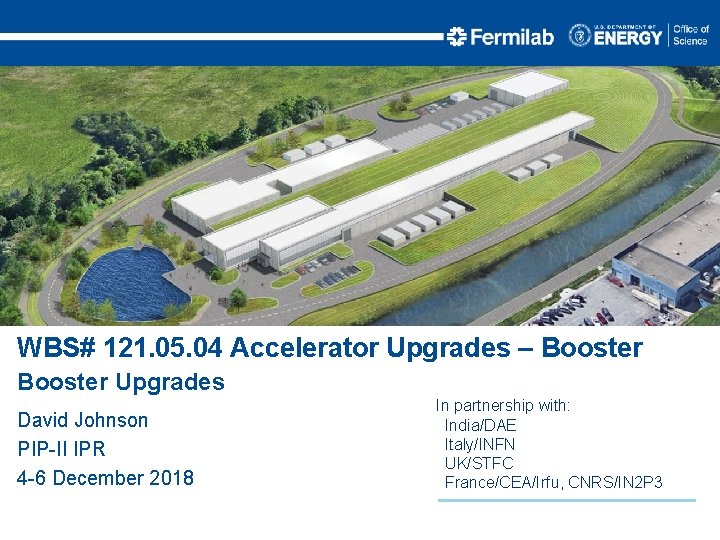 Fermilab U.S. DEPARTMENT OF ENERGY Office of Science

WBS# 121.05.04 Accelerator Upgrades – Booster

Booster Upgrades

David Johnson
PIP-II IPR
4-6 December 2018

In partnership with:
India/DAE
Italy/INFN
UK/STFC
France/CEA/Irfu, CNRS/IN2P3